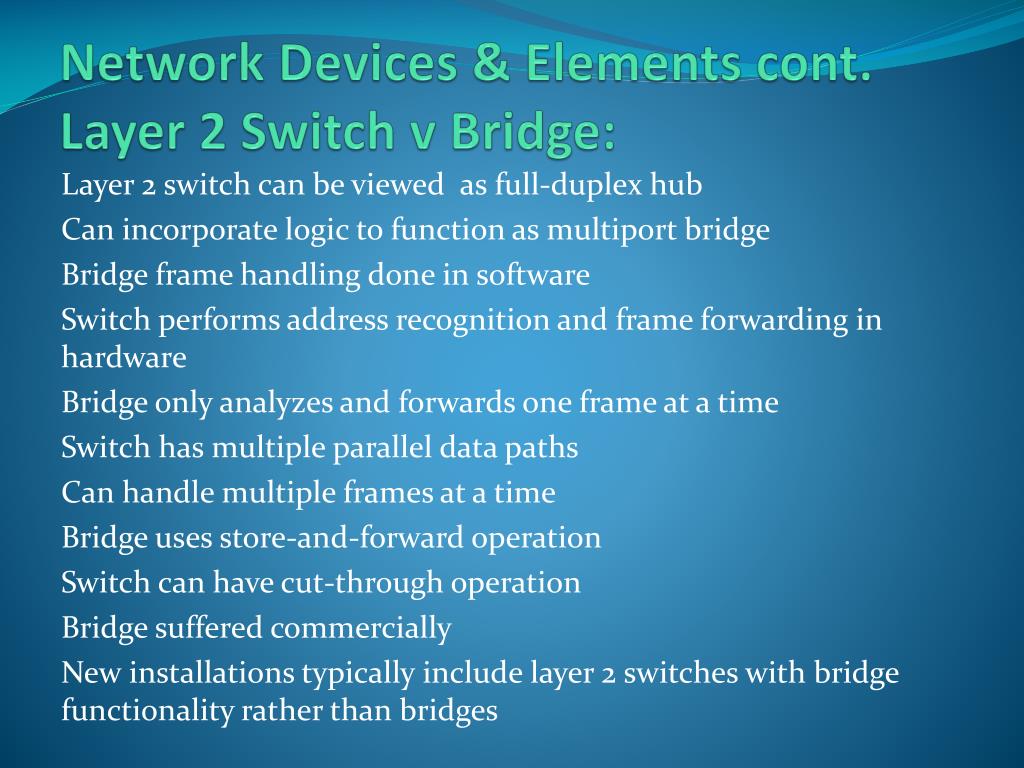 Network Devices & Elements cont.
Layer 2 Switch v Bridge:

Layer 2 switch can be viewed as full-duplex hub

Can incorporate logic to function as multiport bridge

Bridge frame handling done in software

Switch performs address recognition and frame forwarding in hardware

Bridge only analyzes and forwards one frame at a time

Switch has multiple parallel data paths

Can handle multiple frames at a time

Bridge uses store-and-forward operation

Switch can have cut-through operation

Bridge suffered commercially

New installations typically include layer 2 switches with bridge functionality rather than bridges